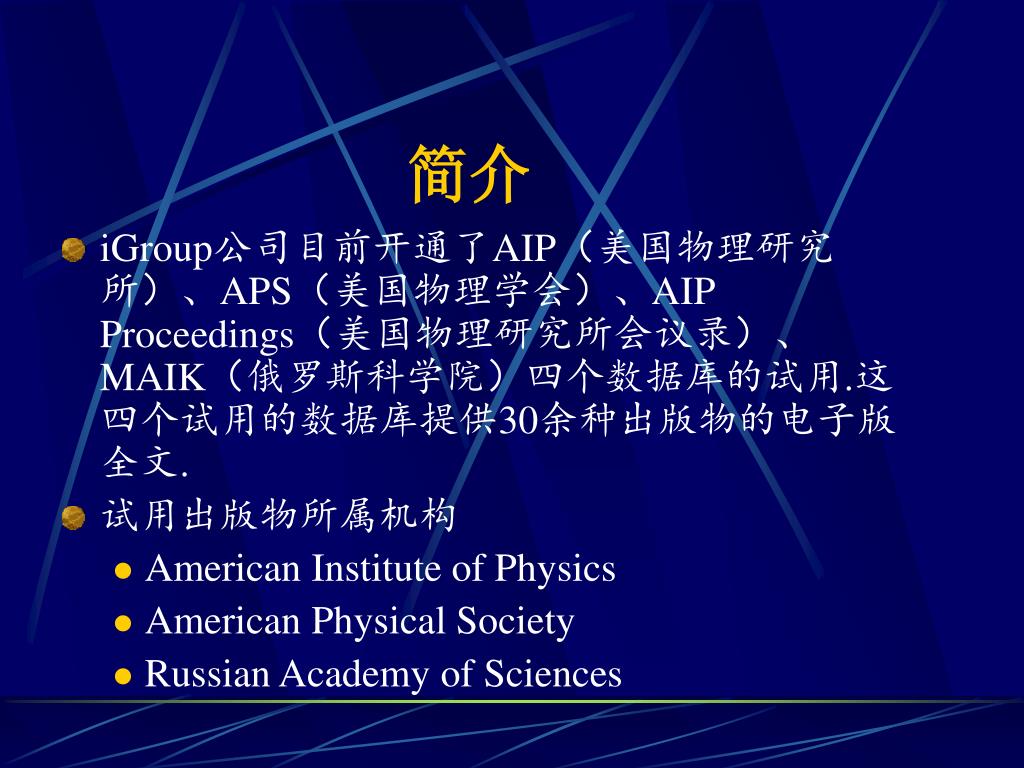 简介

iGroup公司目前开通了AIP（美国物理研究所）、APS（美国物理学会）、AIP Proceedings（美国物理研究所会议录）、MAIK（俄罗斯科学院）四个数据库的试用.这四个试用的数据库提供30余种出版物的电子版全文.

试用出版物所属机构

American Institute of Physics

American Physical Society

Russian Academy of Sciences